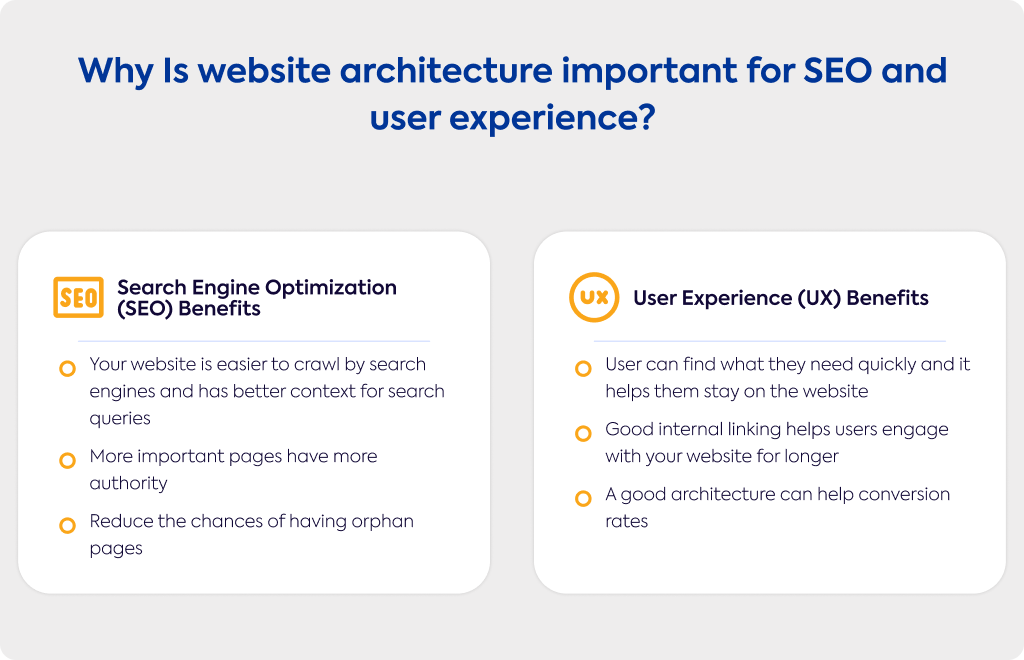 Why Is website architecture important for SEO and user experience?

SEO

Search Engine Optimization (SEO) Benefits

Your website is easier to crawl by search engines and has better context for search queries

More important pages have more authority

Reduce the chances of having orphan pages

UX

User Experience (UX) Benefits

User can find what they need quickly and it helps them stay on the website

Good internal linking helps users engage with your website for longer

A good architecture can help conversion rates